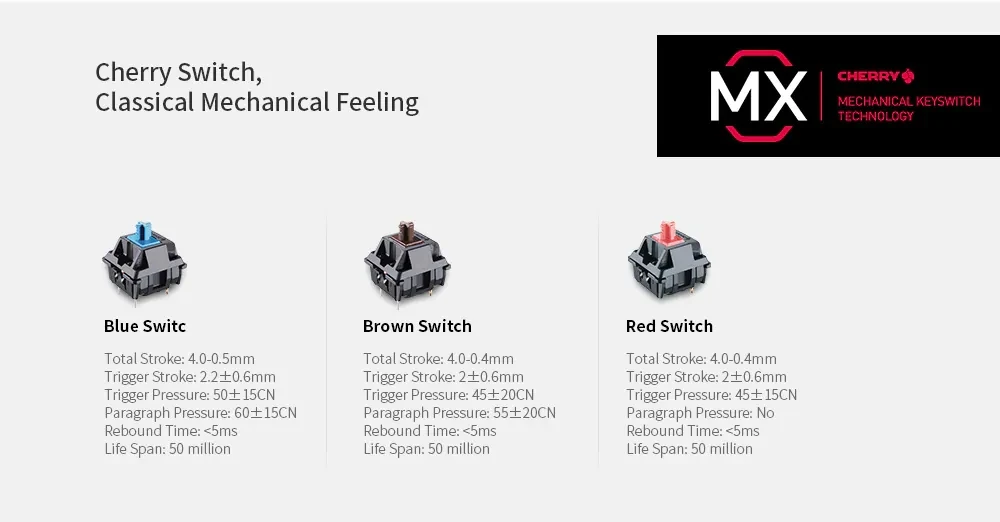 Cherry Switch,
Classical Mechanical Feeling

MX

CHERRY

MECHANICAL KEYSWITCH
TECHNOLOGY

Blue Switc

Total Stroke: 4.0-0.5mm
Trigger Stroke: 2.2±0.6mm
Trigger Pressure: 50±15CN
Paragraph Pressure: 60±15CN
Rebound Time: <5ms
Life Span: 50 million

Brown Switch

Total Stroke: 4.0-0.4mm
Trigger Stroke: 2±0.6mm
Trigger Pressure: 45±20CN
Paragraph Pressure: 55±20CN
Rebound Time: <5ms
Life Span: 50 million

Red Switch

Total Stroke: 4.0-0.4mm
Trigger Stroke: 2±0.6mm
Trigger Pressure: 45±15CN
Paragraph Pressure: No
Rebound Time: <5ms
Life Span: 50 million